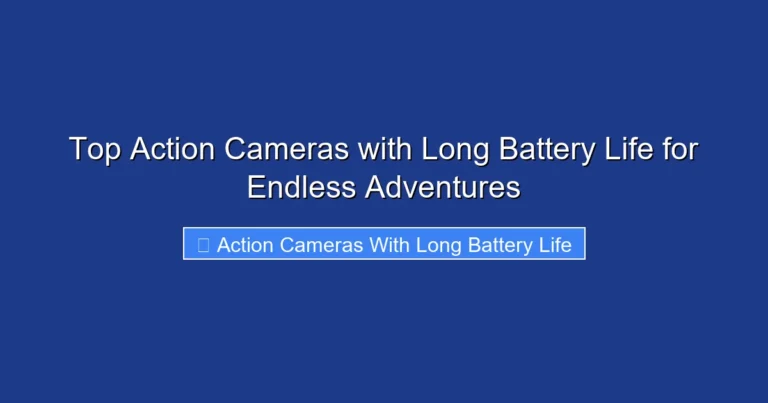 Top Action Cameras with Long Battery Life for Endless Adventures

Action Cameras With Long Battery Life